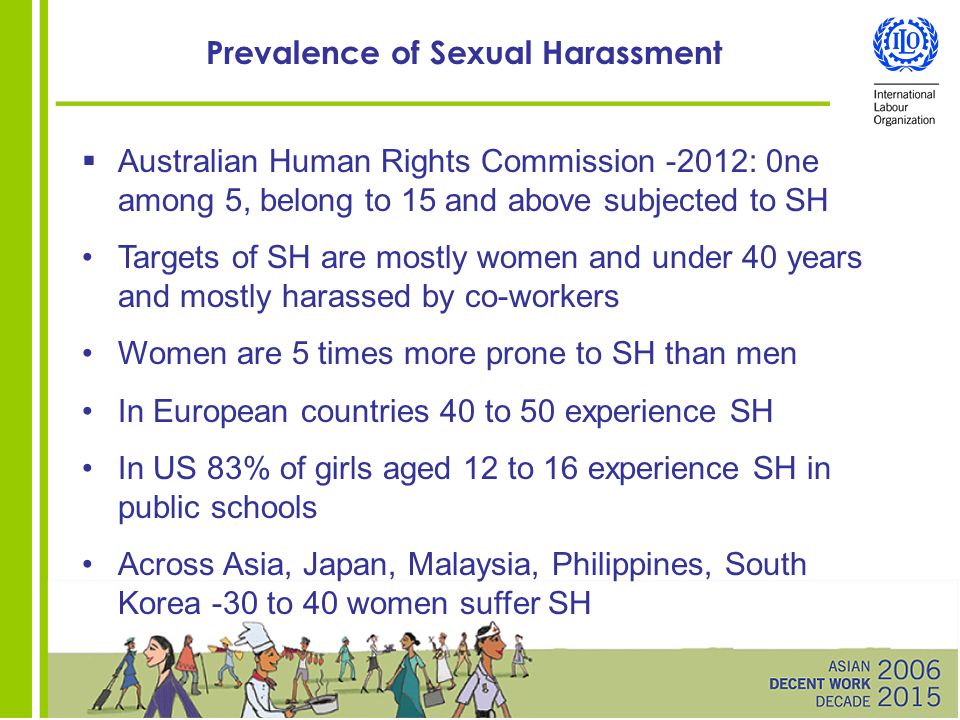 Prevalence of Sexual Harassment

ILO
International Labour Organization

▪ Australian Human Rights Commission -2012: 0ne among 5, belong to 15 and above subjected to SH

• Targets of SH are mostly women and under 40 years and mostly harassed by co-workers

• Women are 5 times more prone to SH than men

• In European countries 40 to 50 experience SH

• In US 83% of girls aged 12 to 16 experience SH in public schools

• Across Asia, Japan, Malaysia, Philippines, South Korea -30 to 40 women suffer SH

ASIAN DECENT WORK DECADE 2006 2015